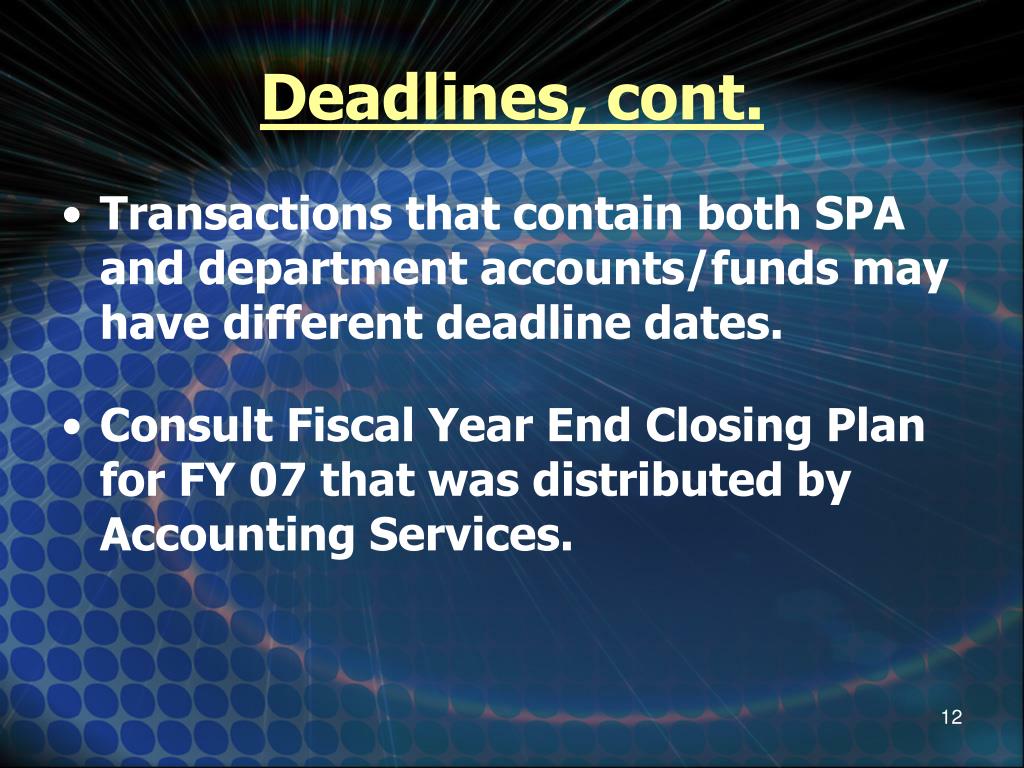 Deadlines, cont.

• Transactions that contain both SPA and department accounts/funds may have different deadline dates.

• Consult Fiscal Year End Closing Plan for FY 07 that was distributed by Accounting Services.

12